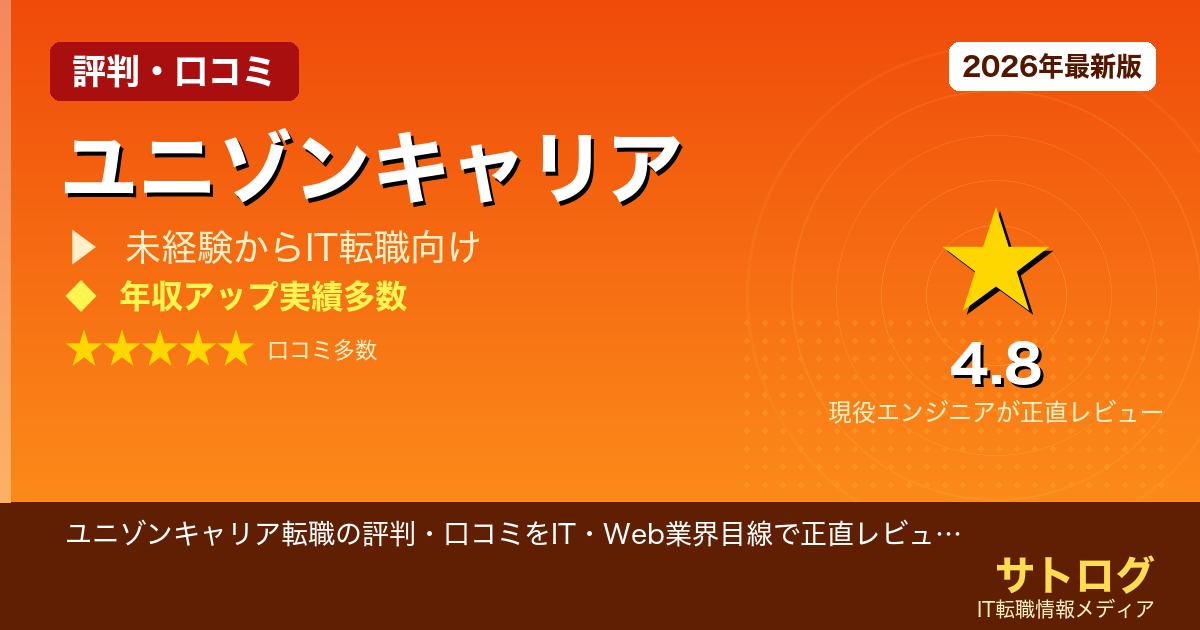 評判・口コミ

2026年最新版

ユニゾンキャリア

▶ 未経験からIT転職向け

◆ 年収アップ実績多数

★★★★★ 口コミ多数

★

4.8

現役エンジニアが正直レビュー

ユニゾンキャリア転職の評判・口コミをIT・Web業界目線で正直レビュ…

サトログ

IT転職情報メディア